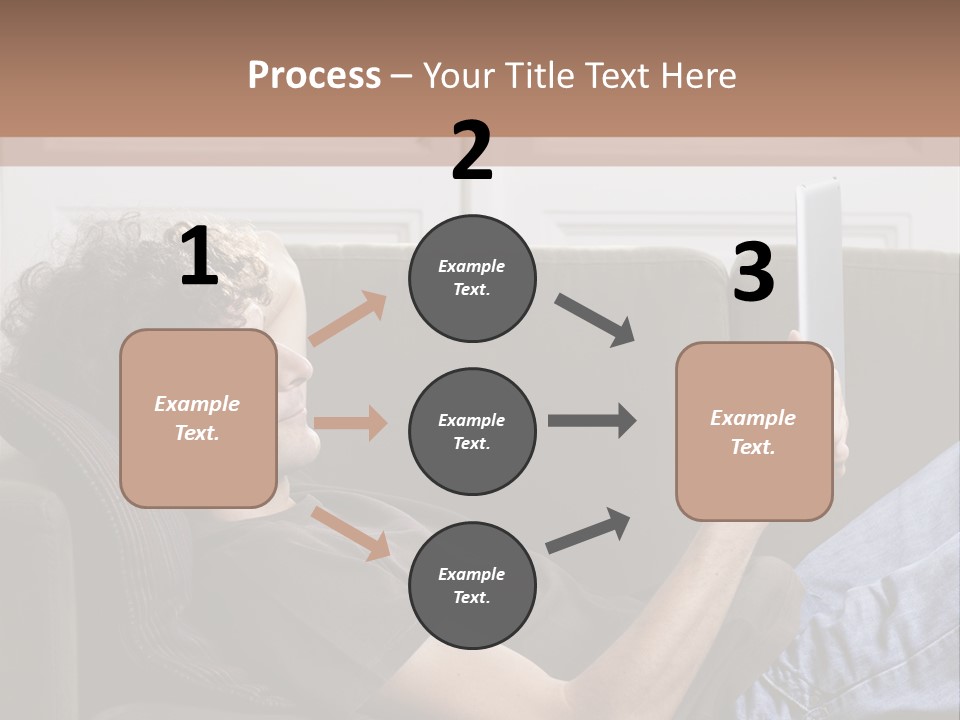 Process – Your Title Text Here

1

Example Text.

2

Example Text.

Example Text.

Example Text.

3

Example Text.